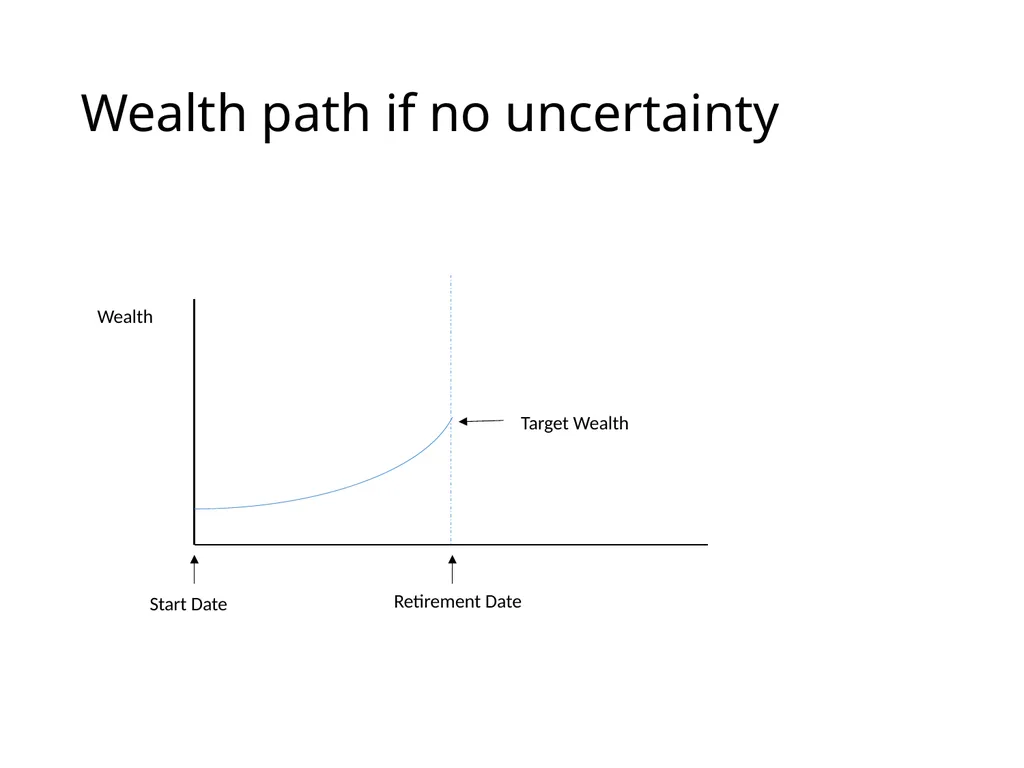 Wealth path if no uncertainty

Wealth

Target Wealth

Start Date

Retirement Date